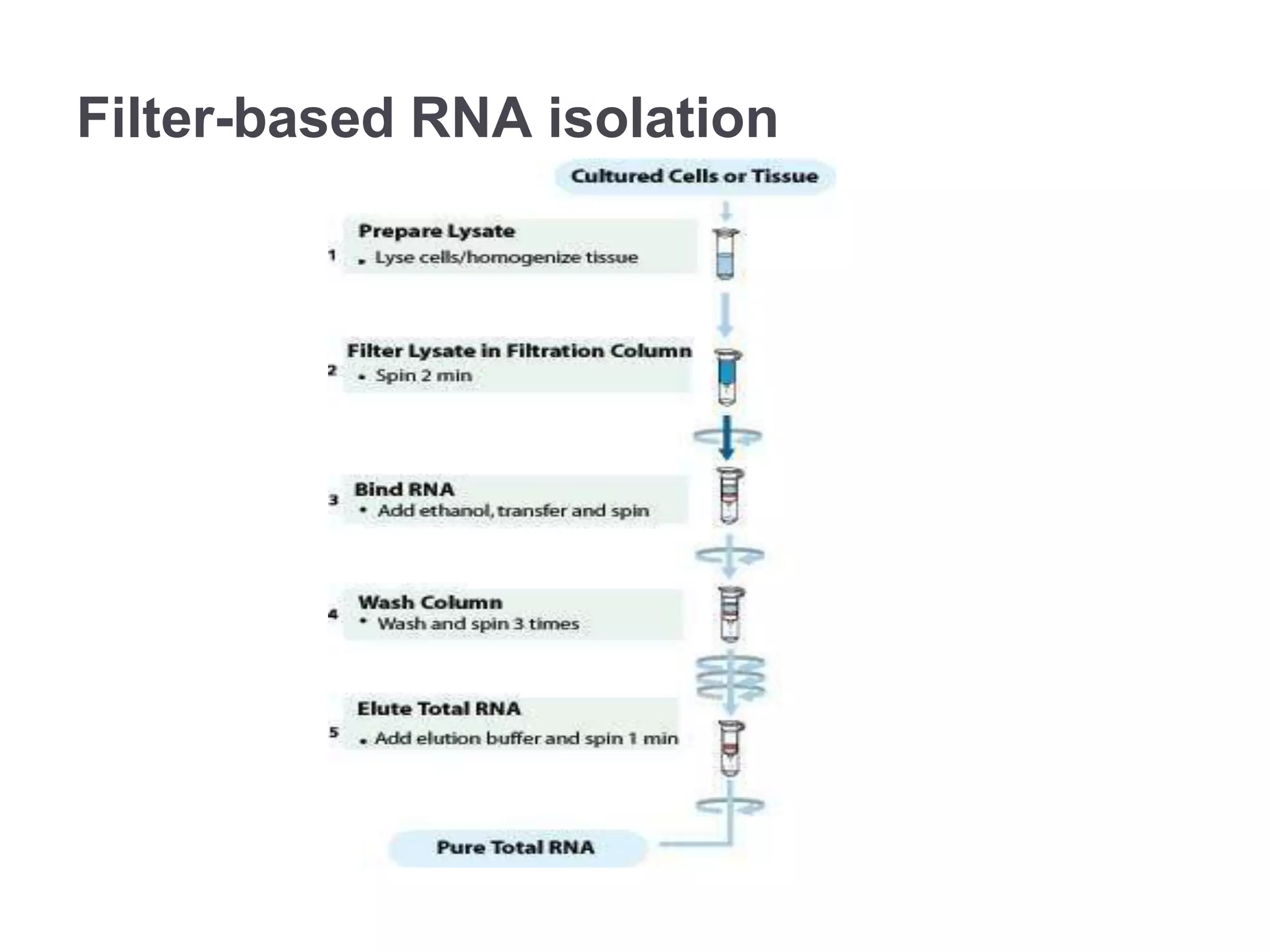 Filter-based RNA isolation

Cultured Cells or Tissue

1 Prepare Lysate
• Lyse cells/homogenize tissue

2 Filter Lysate in Filtration Column
• Spin 2 min

3 Bind RNA
• Add ethanol, transfer and spin

4 Wash Column
• Wash and spin 3 times

5 Elute Total RNA
• Add elution buffer and spin 1 min

Pure Total RNA